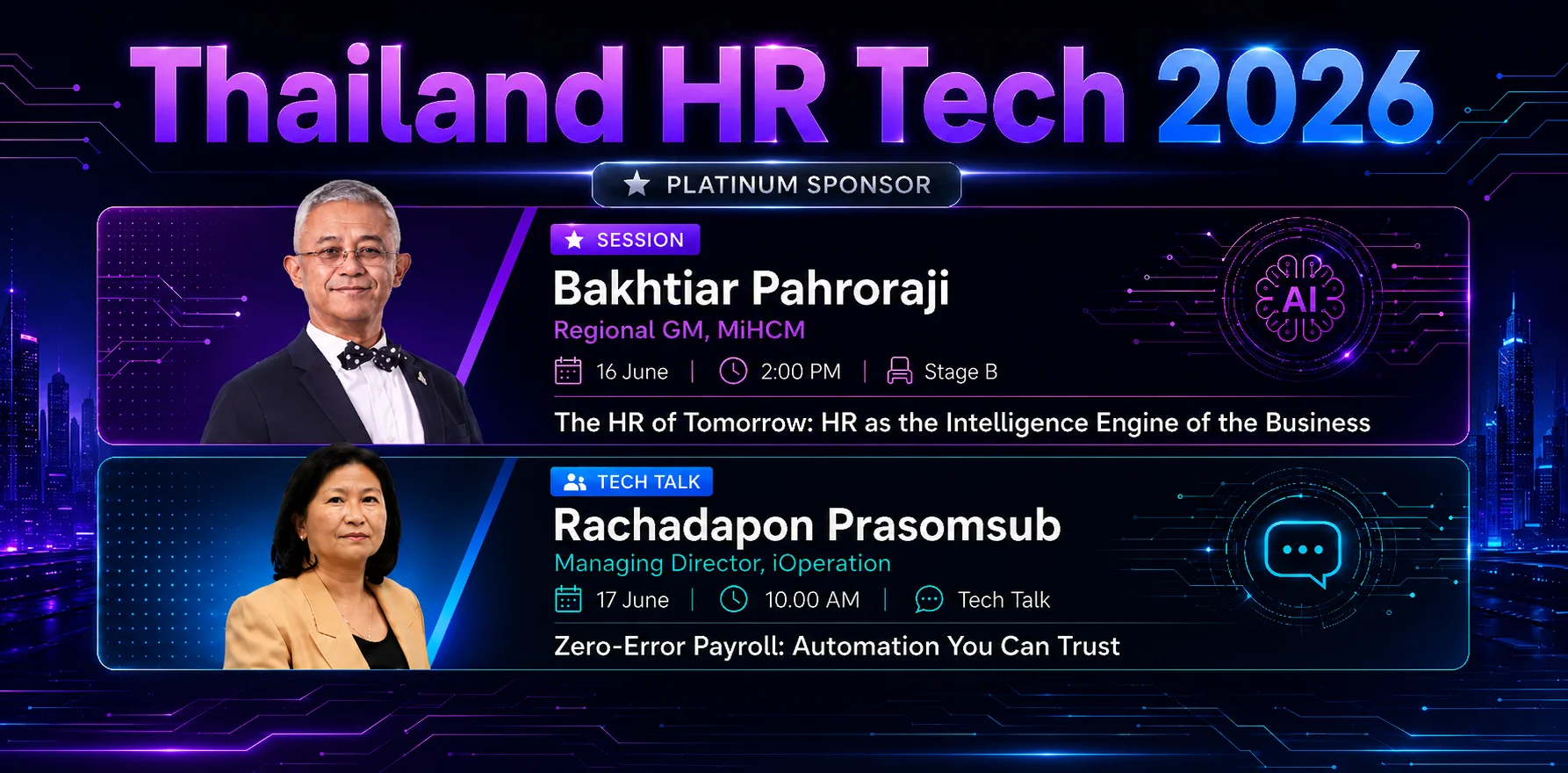 Thailand HR Tech 2026

PLATINUM SPONSOR

SESSION

Bakhtiar Pahroraji

Regional GM, MiHCM

16 June | 2:00 PM | Stage B

The HR of Tomorrow: HR as the Intelligence Engine of the Business

AI

TECH TALK

Rachadapon Prasomsub

Managing Director, iOperation

17 June | 10.00 AM | Tech Talk

Zero-Error Payroll: Automation You Can Trust